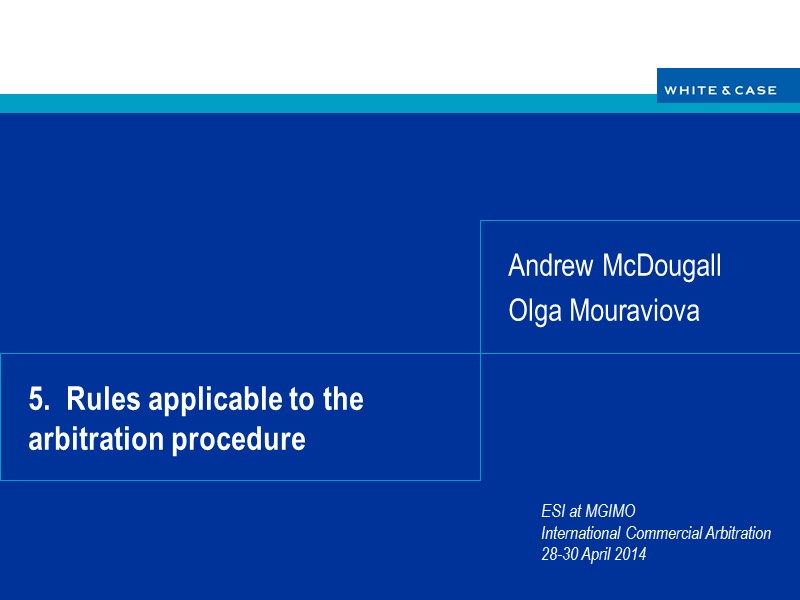 WHITE & CASE

Andrew McDougall
Olga Mouraviova

5. Rules applicable to the arbitration procedure

ESI at MGIMO
International Commercial Arbitration
28-30 April 2014